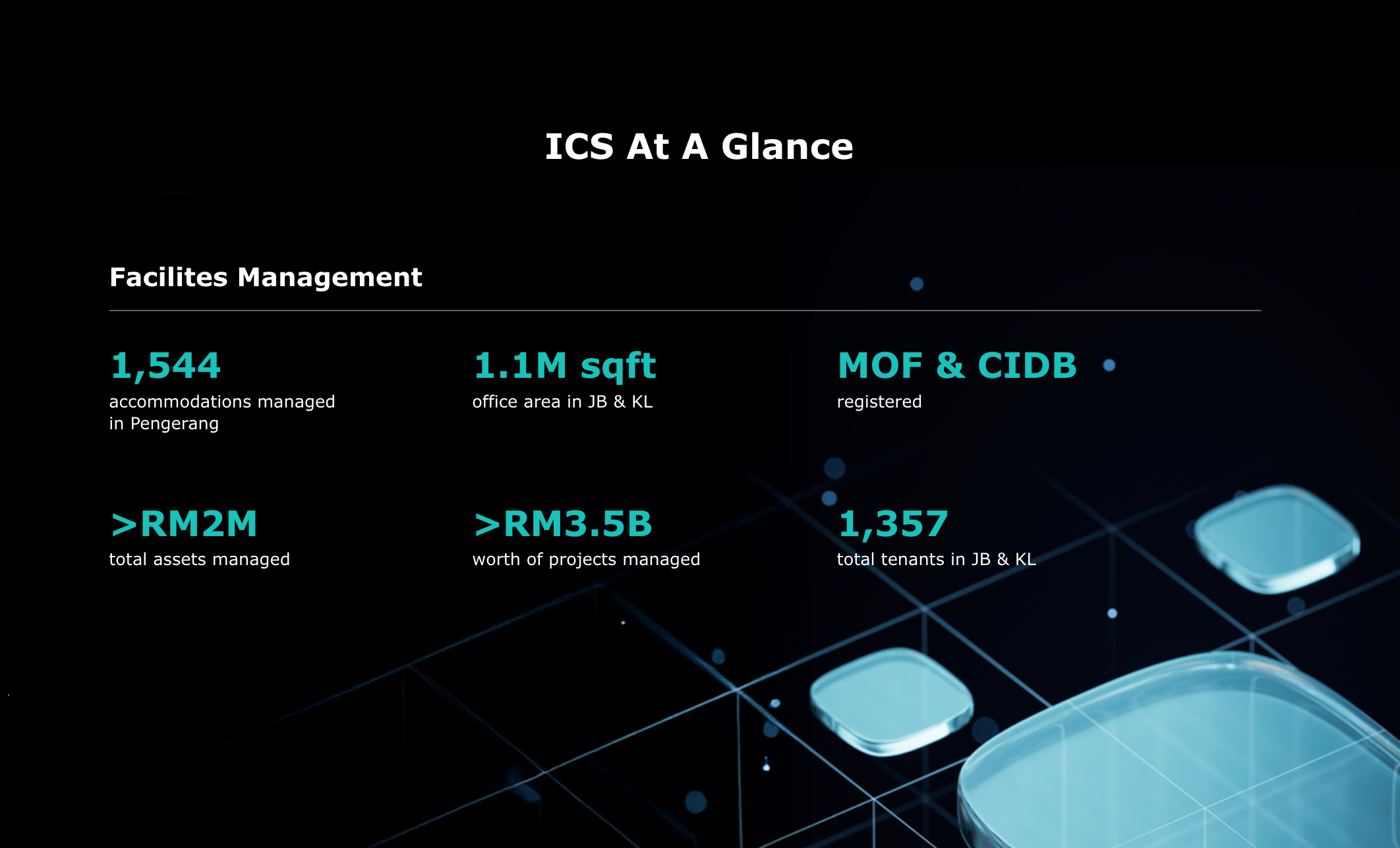 ICS At A Glance

Facilites Management

1,544
accommodations managed in Pengerang

1.1M sqft
office area in JB & KL

MOF & CIDB
registered

>RM2M
total assets managed

>RM3.5B
worth of projects managed

1,357
total tenants in JB & KL